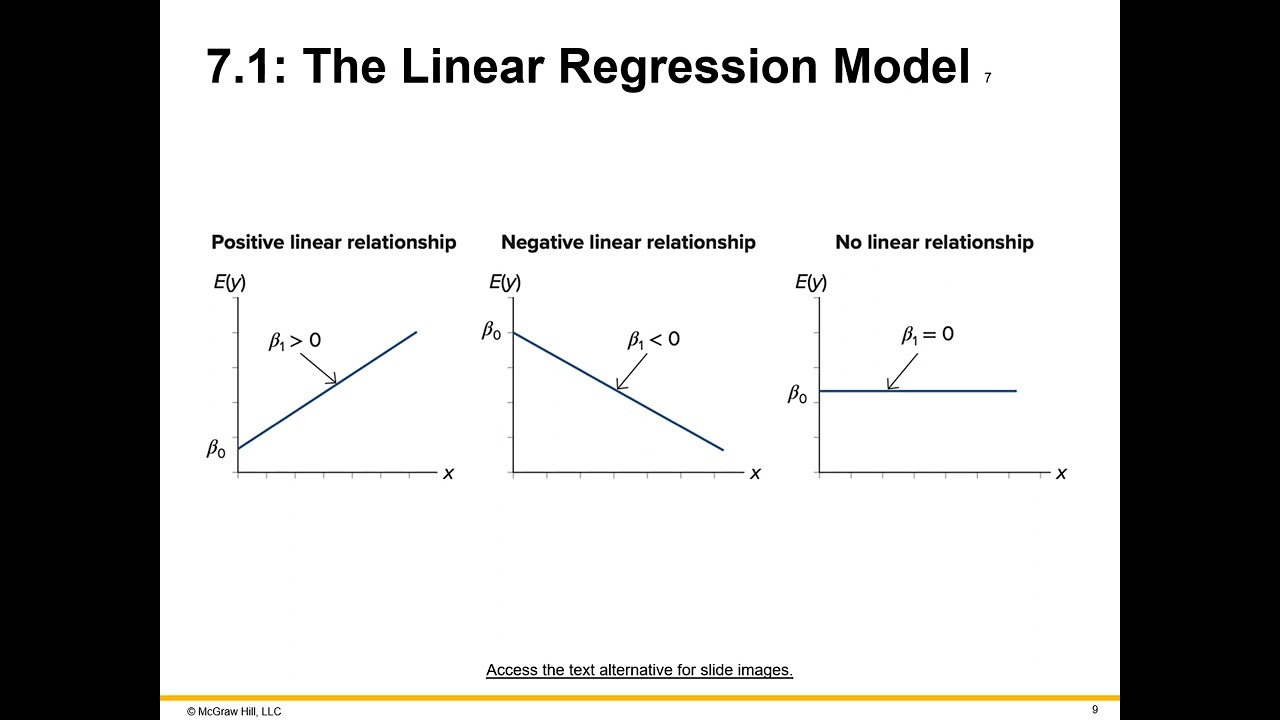 7.1: The Linear Regression Model 7

Positive linear relationship

$E(y)$

$\beta_1 > 0$

$\beta_0$

$x$

Negative linear relationship

$E(y)$

$\beta_0$

$\beta_1 < 0$

$x$

No linear relationship

$E(y)$

$\beta_1 = 0$

$\beta_0$

$x$

Access the text alternative for slide images.

© McGraw Hill, LLC

9